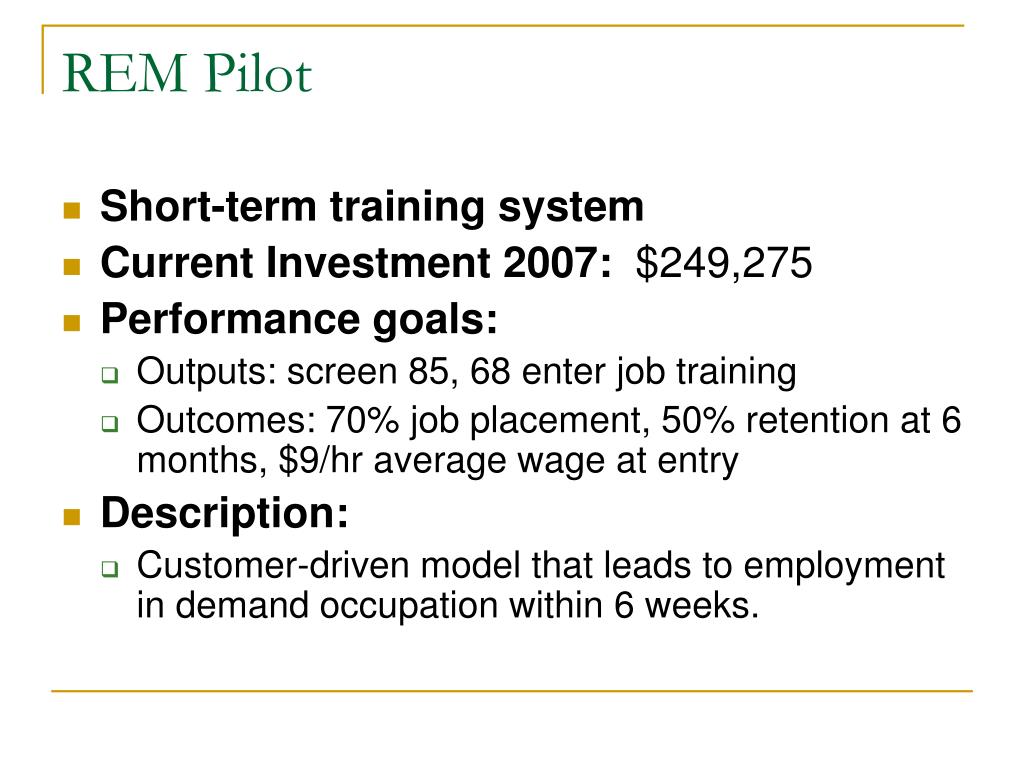 REM Pilot

- Short-term training system
- Current Investment 2007: \$249,275
- Performance goals:
  - Outputs: screen 85, 68 enter job training
  - Outcomes: 70% job placement, 50% retention at 6 months, \$9/hr average wage at entry
- Description:
  - Customer-driven model that leads to employment in demand occupation within 6 weeks.